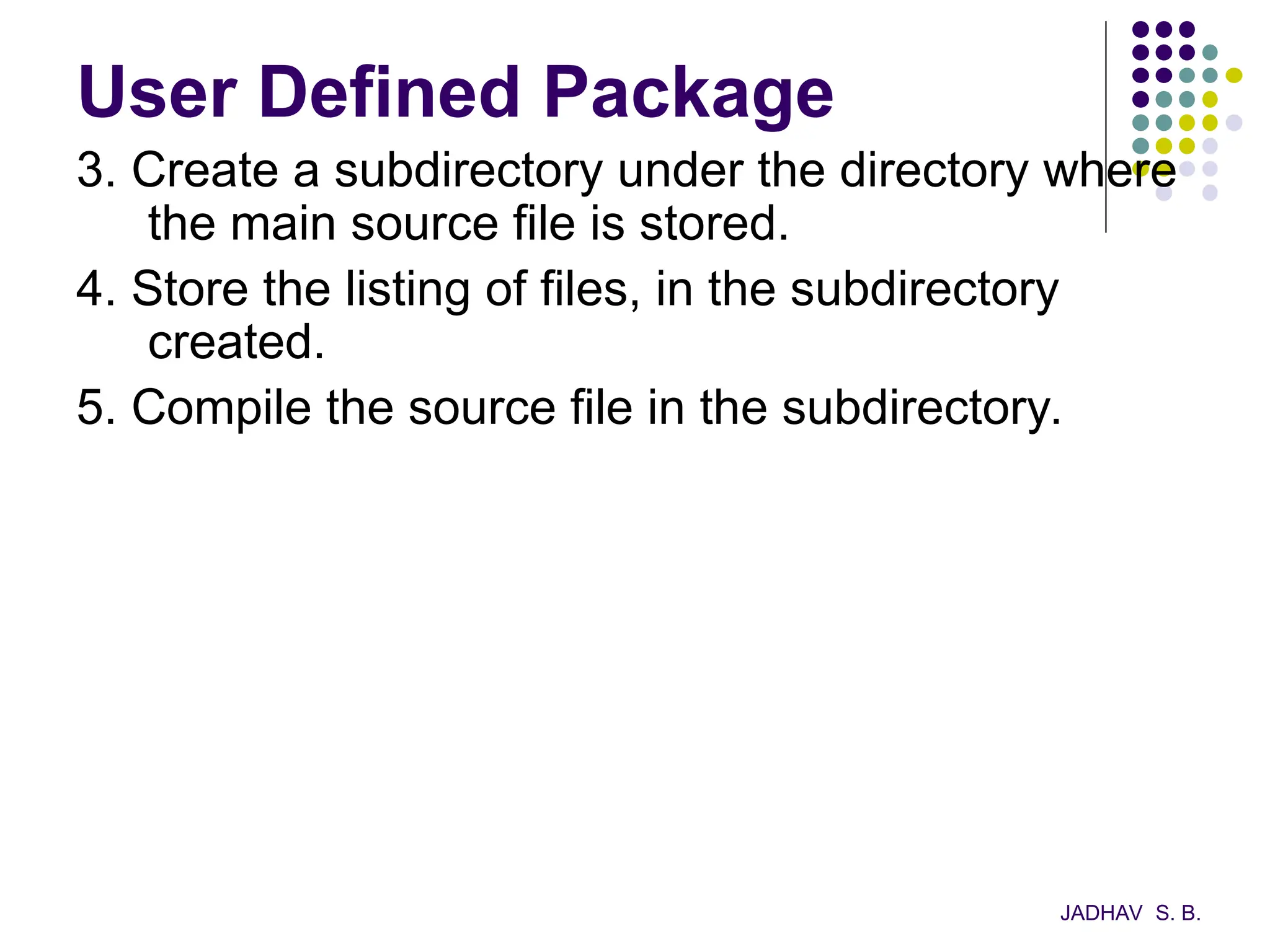 User Defined Package

3. Create a subdirectory under the directory where the main source file is stored.

4. Store the listing of files, in the subdirectory created.

5. Compile the source file in the subdirectory.

JADHAV S. B.